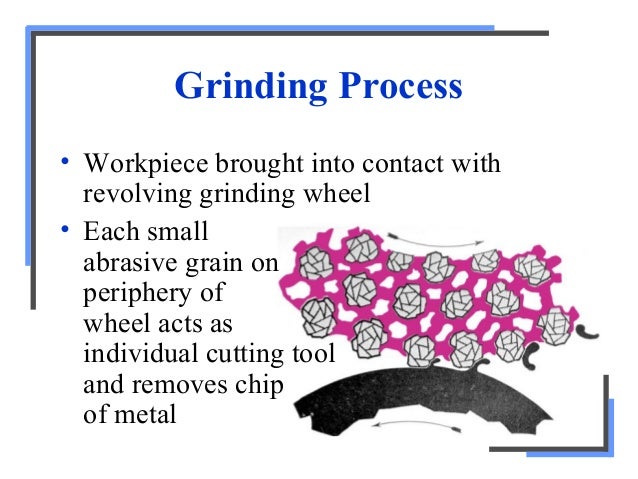 Grinding Process

• Workpiece brought into contact with revolving grinding wheel

• Each small abrasive grain on periphery of wheel acts as individual cutting tool and removes chip of metal